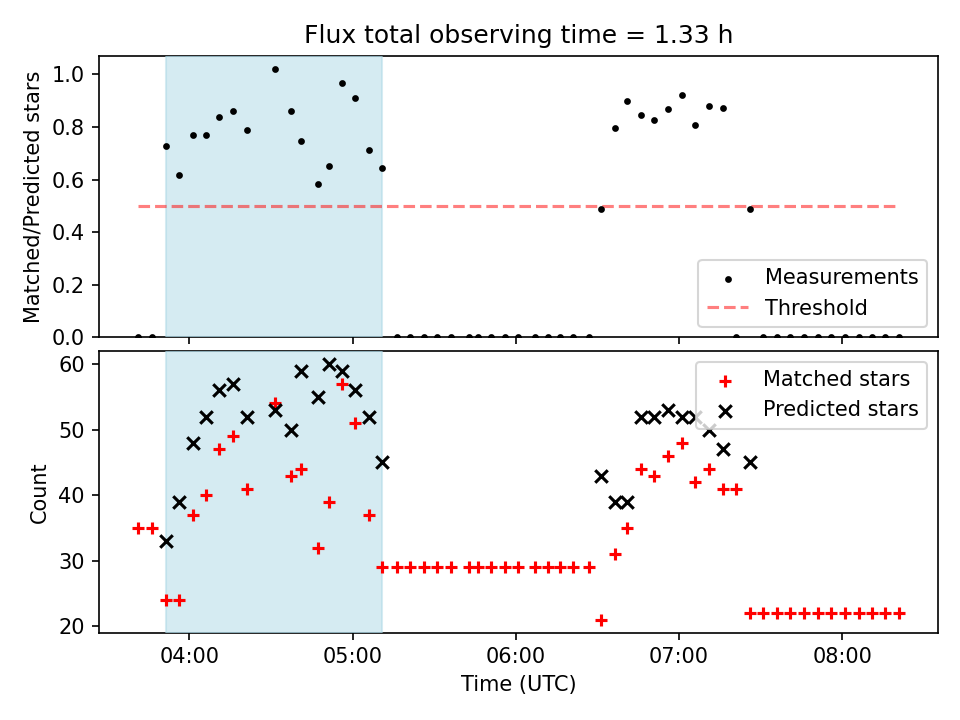 Flux total observing time = 1.33 h

Matched/Predicted stars

1.0
0.8
0.6
0.4
0.2
0.0

Measurements
Threshold

Count

60
50
40
30
20

Matched stars
Predicted stars

04:00
05:00
06:00
07:00
08:00

Time (UTC)